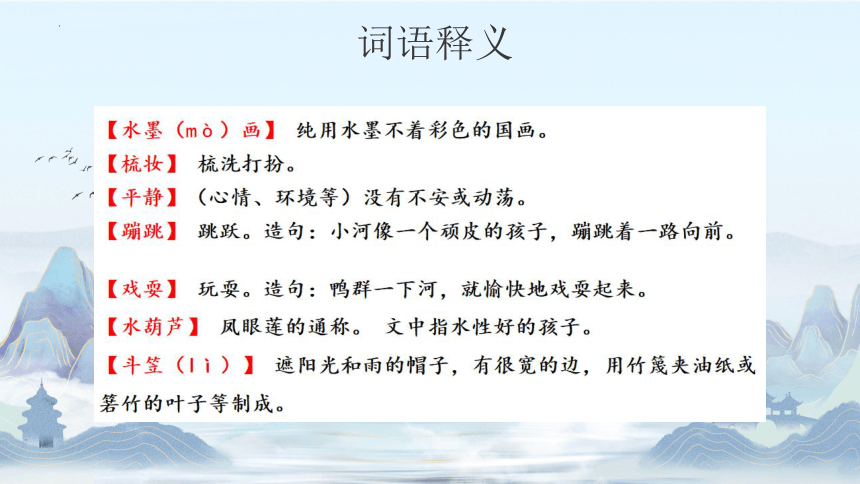 词语释义

【水墨（mò）画】 纯用水墨不着彩色的国画。

【梳妆】 梳洗打扮。

【平静】（心情、环境等）没有不安或动荡。

【蹦跳】 跳跃。造句：小河像一个顽皮的孩子，蹦跳着一路向前。

【戏耍】 玩耍。造句：鸭群一下河，就愉快地戏耍起来。

【水葫芦】 凤眼莲的通称。 文中指水性好的孩子。

【斗笠（lì）】 遮阳光和雨的帽子，有很宽的边，用竹篾夹油纸或箬竹的叶子等制成。